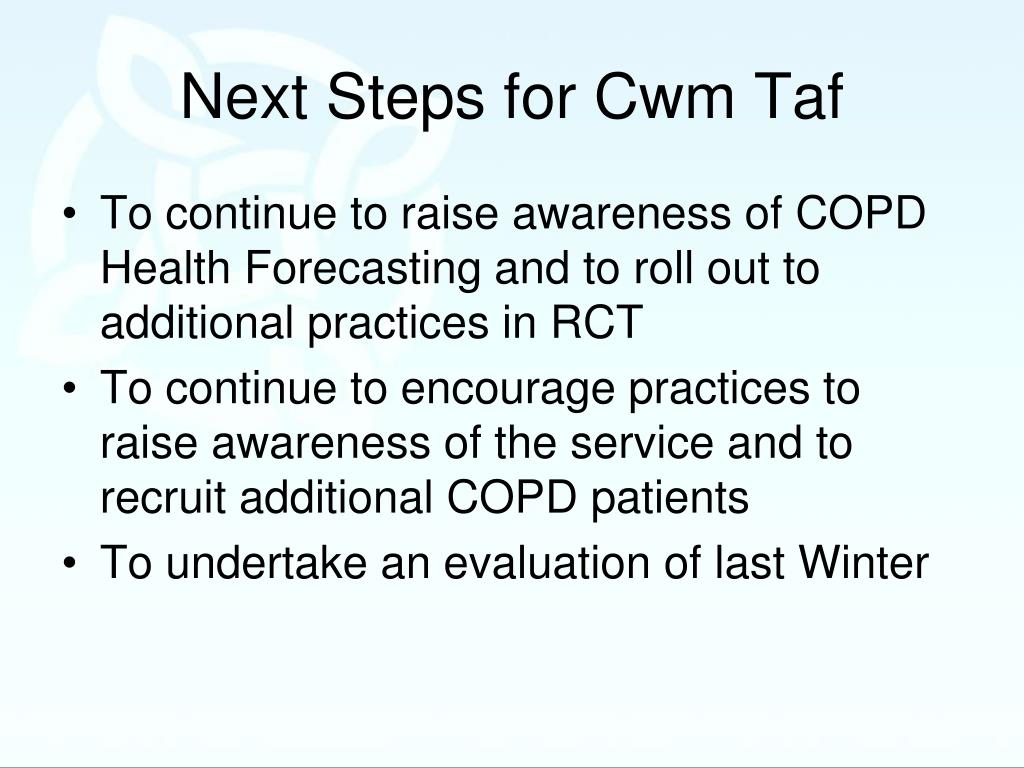 Next Steps for Cwm Taf

• To continue to raise awareness of COPD Health Forecasting and to roll out to additional practices in RCT
• To continue to encourage practices to raise awareness of the service and to recruit additional COPD patients
• To undertake an evaluation of last Winter